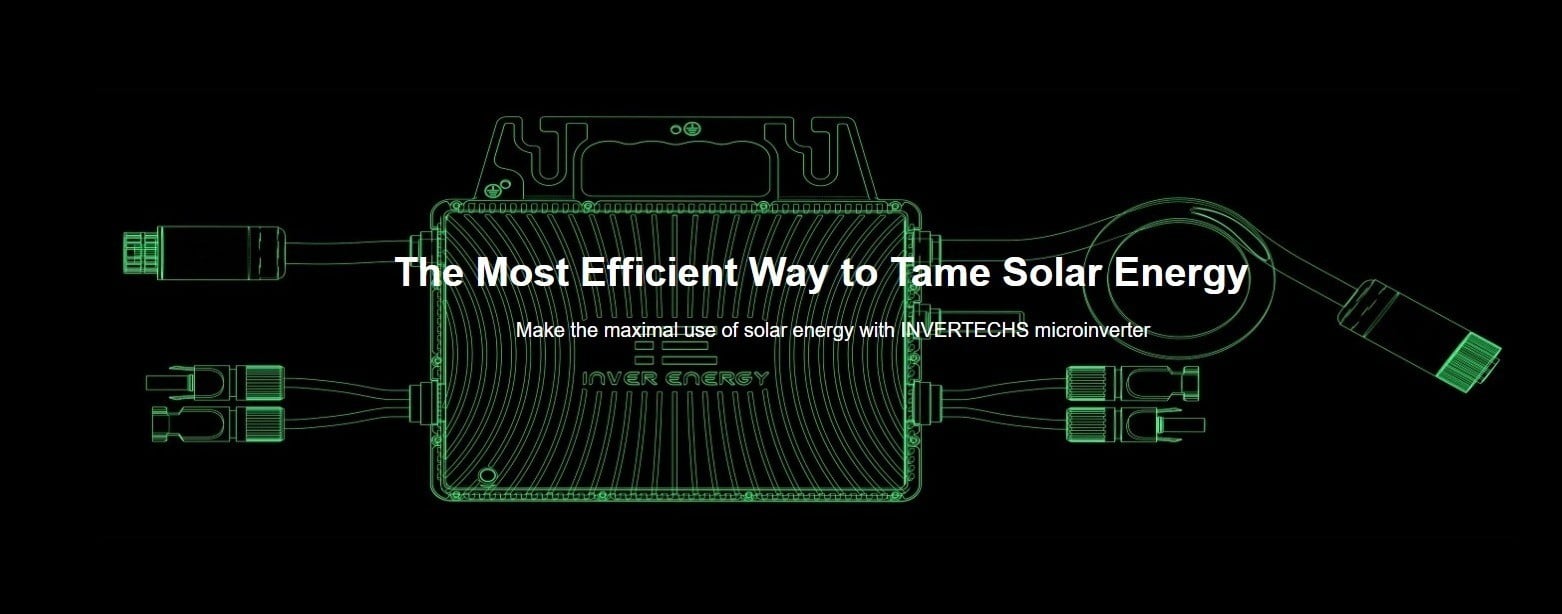 The Most Efficient Way to Tame Solar Energy

Make the maximal use of solar energy with INVERTECHS microinverter

INVER ENERGY